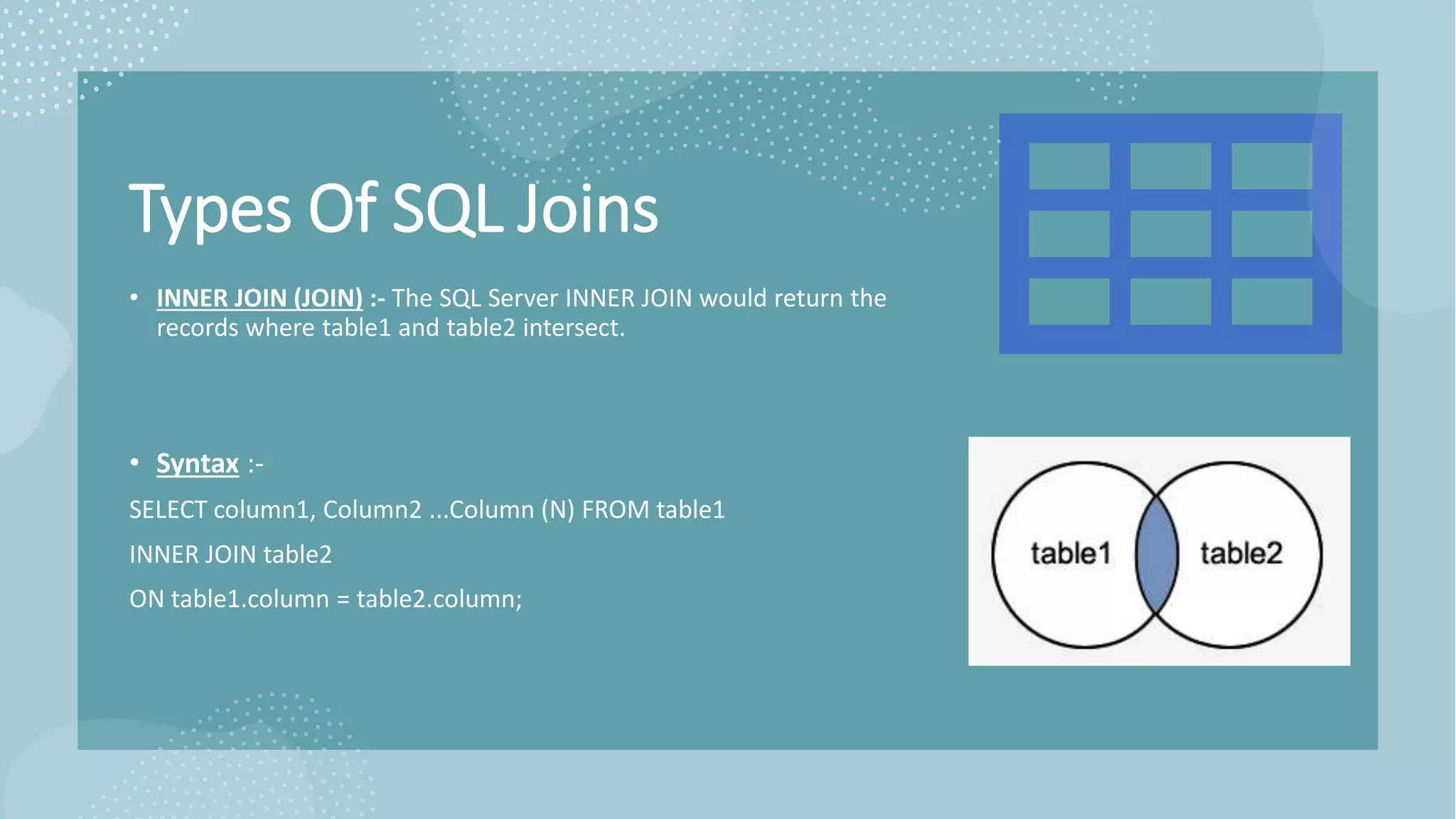 Types Of SQL Joins

• INNER JOIN (JOIN) :- The SQL Server INNER JOIN would return the records where table1 and table2 intersect.

• Syntax :-

SELECT column1, Column2 ...Column (N) FROM table1

INNER JOIN table2

ON table1.column = table2.column;

table1

table2